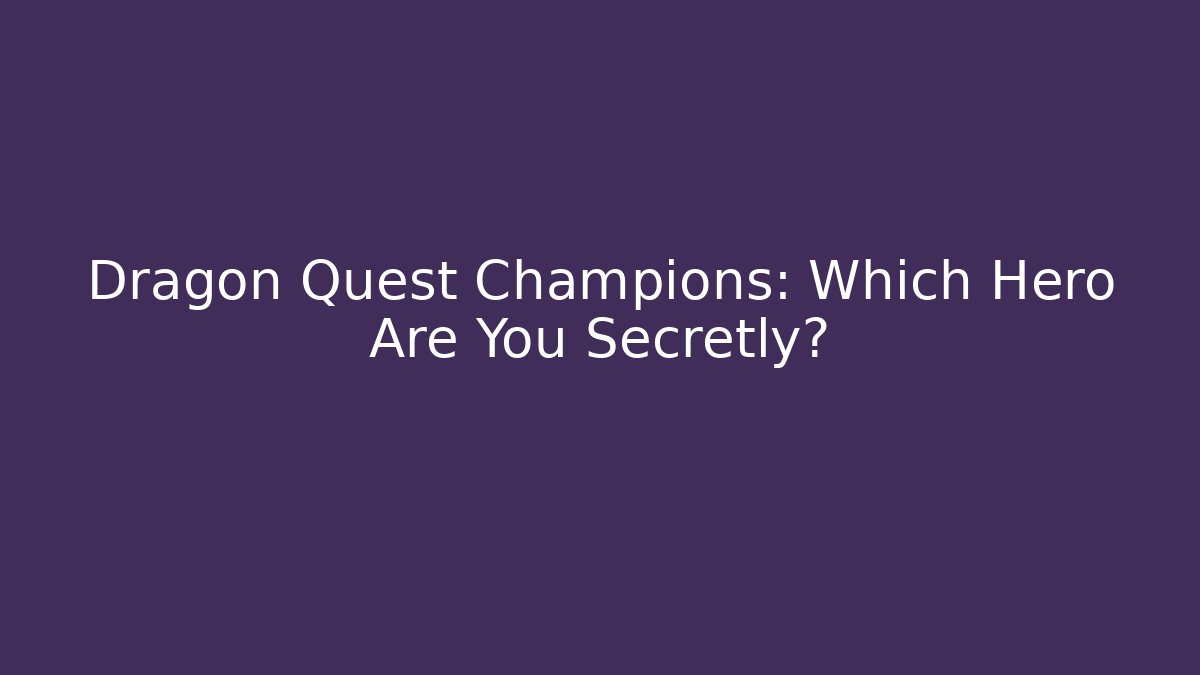 Dragon Quest Champions: Which Hero Are You Secretly?